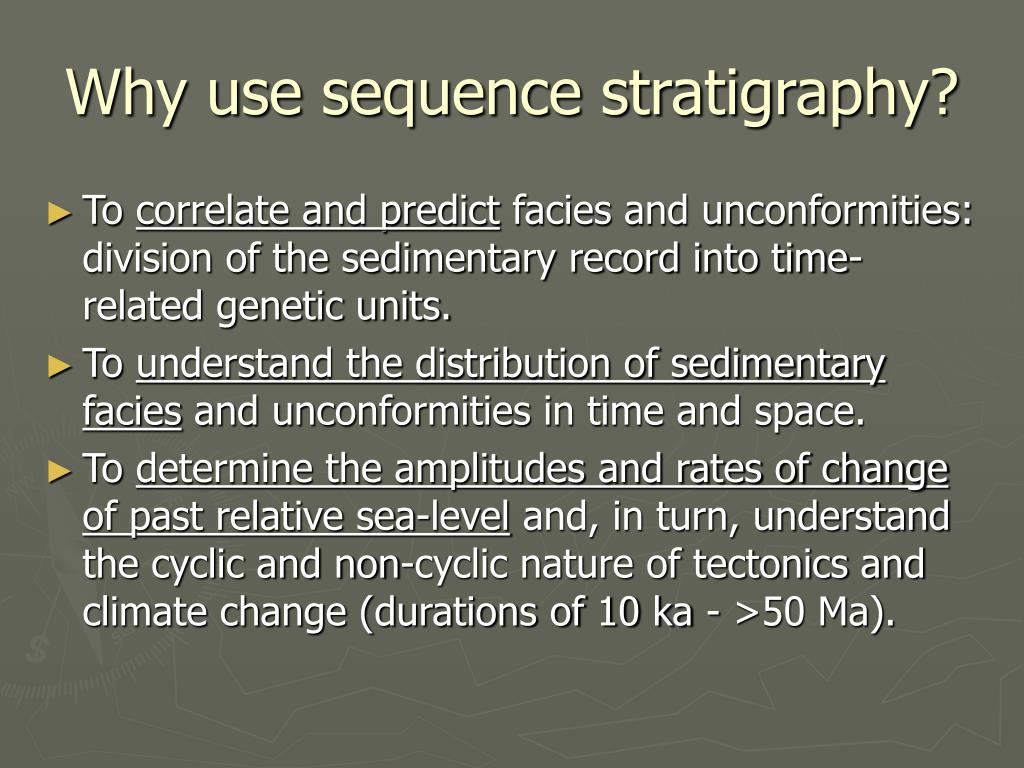 Why use sequence stratigraphy?

► To correlate and predict facies and unconformities: division of the sedimentary record into time-related genetic units.

► To understand the distribution of sedimentary facies and unconformities in time and space.

► To determine the amplitudes and rates of change of past relative sea-level and, in turn, understand the cyclic and non-cyclic nature of tectonics and climate change (durations of 10 ka - >50 Ma).